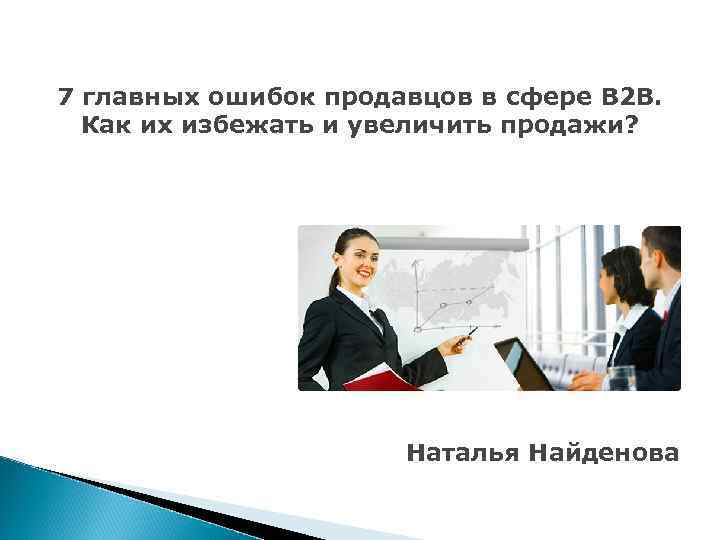 7 главных ошибок продавцов в сфере B2B. Как их избежать и увеличить продажи?

Наталья Найденова